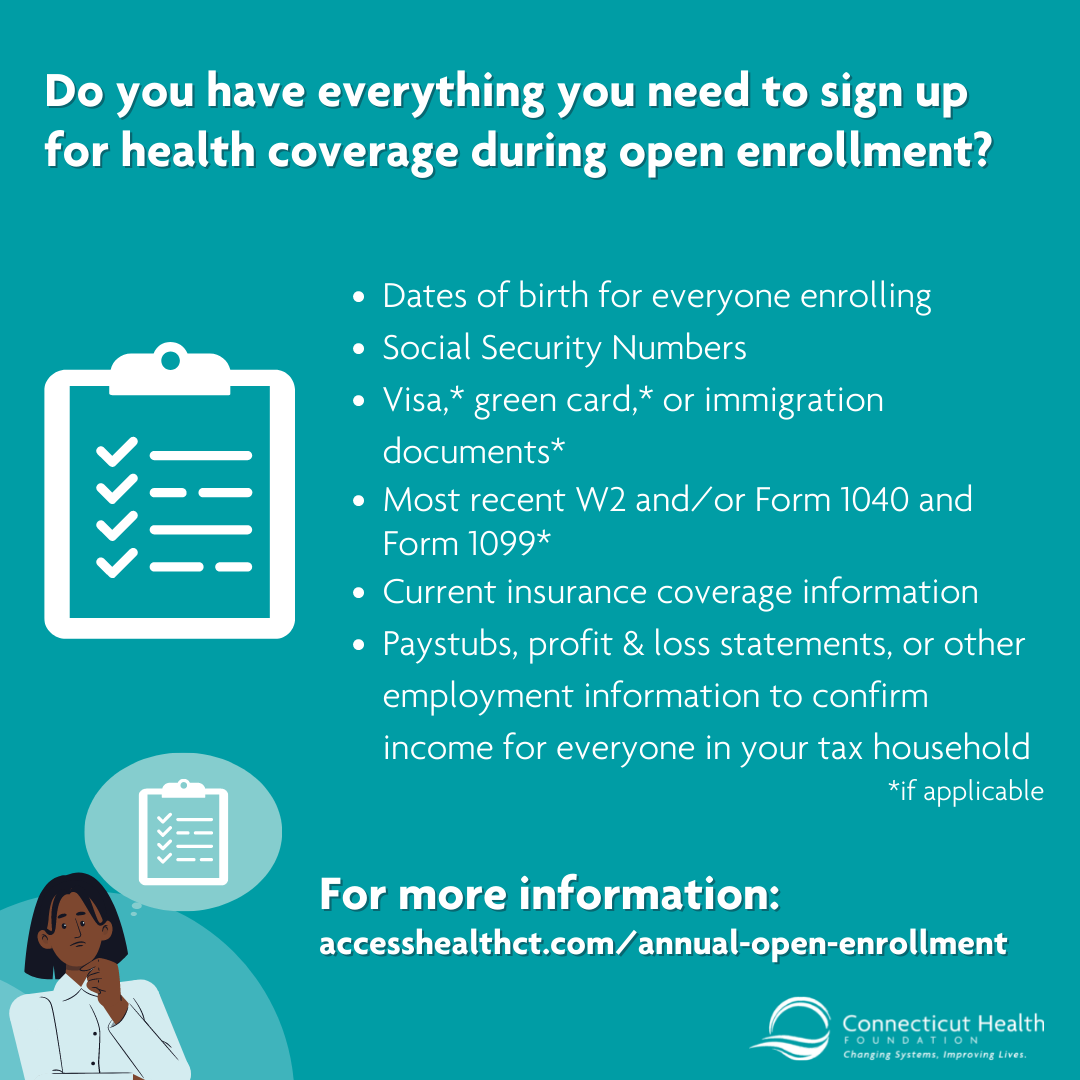 Do you have everything you need to sign up for health coverage during open enrollment?

- Dates of birth for everyone enrolling
- Social Security Numbers
- Visa,* green card,* or immigration documents*
- Most recent W2 and/or Form 1040 and Form 1099*
- Current insurance coverage information
- Paystubs, profit & loss statements, or other employment information to confirm income for everyone in your tax household

*if applicable

For more information:
accesshealthct.com/annual-open-enrollment

Connecticut Health FOUNDATION
Changing Systems, Improving Lives.